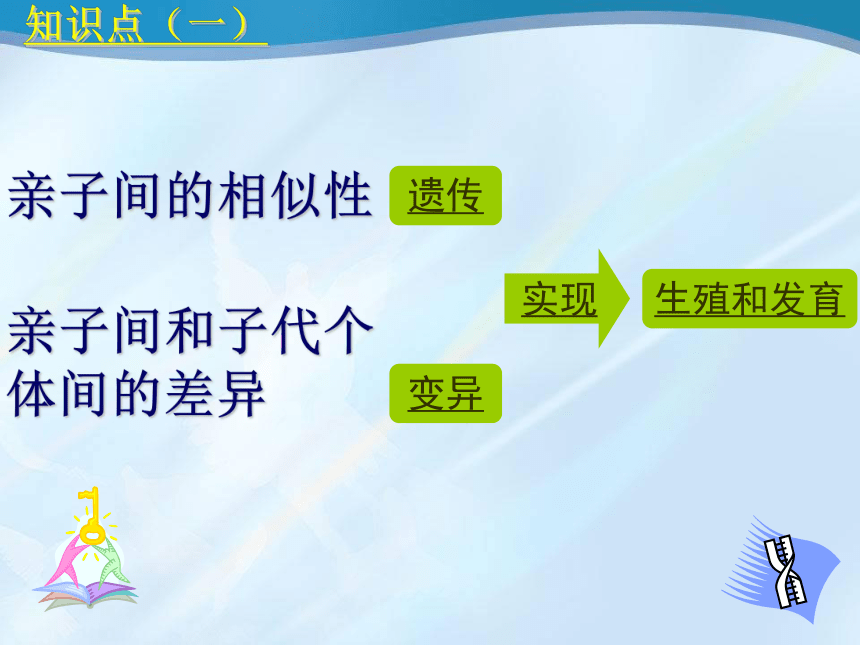 知识点（一）

亲子间的相似性

遗传

亲子间和子代个体间的差异

变异

实现

生殖和发育